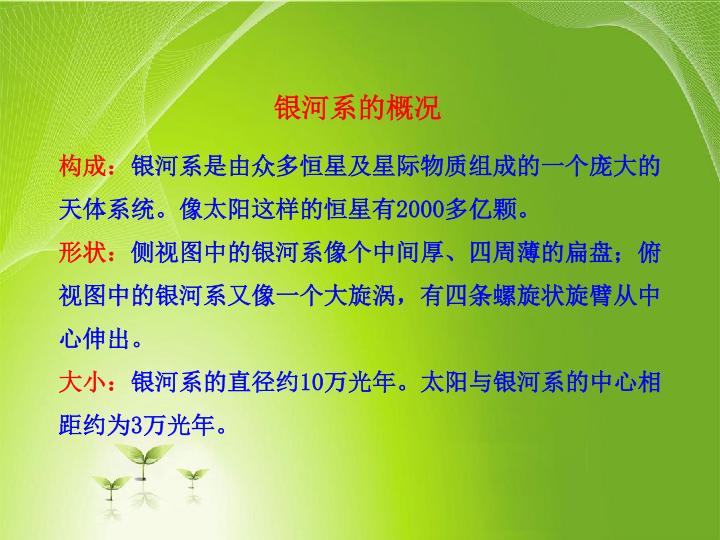 银河系的概况

构成：银河系是由众多恒星及星际物质组成的一个庞大的天体系统。像太阳这样的恒星有2000多亿颗。

形状：侧视图中的银河系像个中间厚、四周薄的扁盘；俯视图中的银河系又像一个大旋涡，有四条螺旋状旋臂从中心伸出。

大小：银河系的直径约10万光年。太阳与银河系的中心相距约为3万光年。